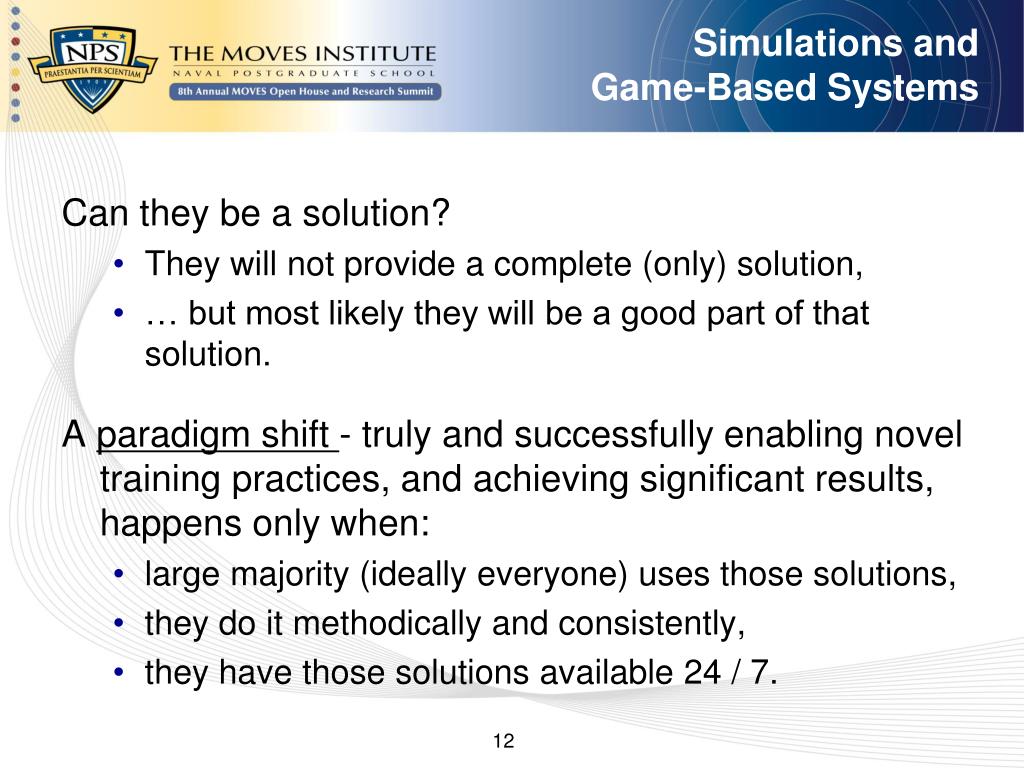 NPS
PRAESTANTIA PER SCIENTIAM
THE MOVES INSTITUTE
NAVAL POSTGRADUATE SCHOOL
8th Annual MOVES Open House and Research Summit

Simulations and Game-Based Systems

Can they be a solution?
• They will not provide a complete (only) solution,
• … but most likely they will be a good part of that solution.

A paradigm shift - truly and successfully enabling novel training practices, and achieving significant results, happens only when:
• large majority (ideally everyone) uses those solutions,
• they do it methodically and consistently,
• they have those solutions available 24 / 7.

12